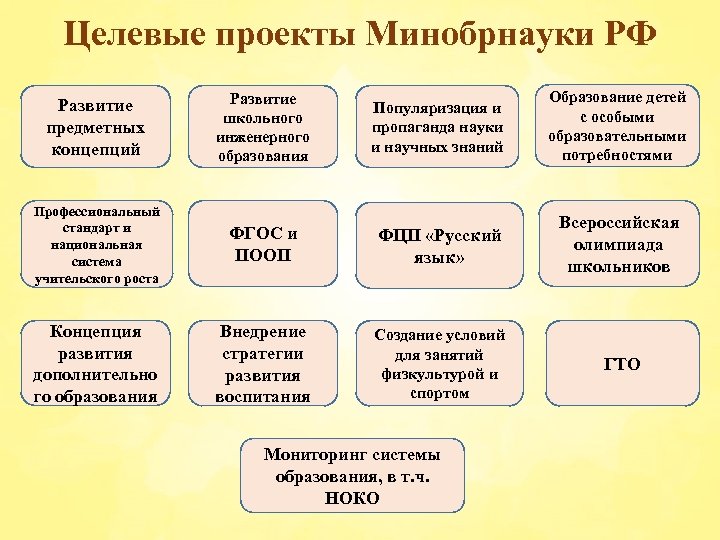 Целевые проекты Минобрнауки РФ

Развитие предметных концепций

Развитие школьного инженерного образования

Популяризация и пропаганда науки и научных знаний

Образование детей с особыми образовательными потребностями

Профессиональный стандарт и национальная система учительского роста

ФГОС и ПООП

ФЦП «Русский язык»

Всероссийская олимпиада школьников

Концепция развития дополнительного образования

Внедрение стратегии развития воспитания

Создание условий для занятий физкультурой и спортом

ГТО

Мониторинг системы образования, в т.ч. НОКО